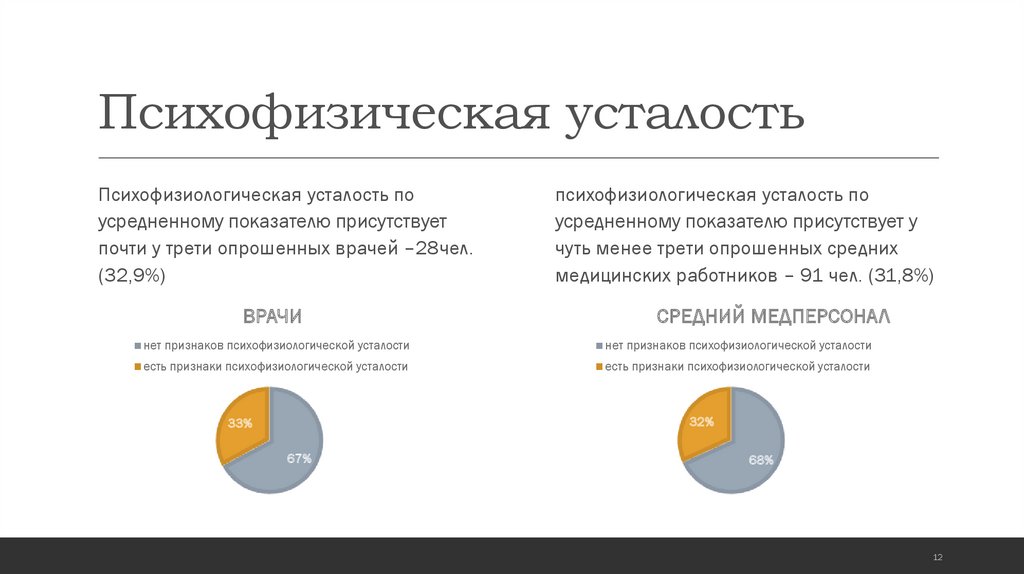 Психофизическая усталость

Психофизиологическая усталость по усредненному показателю присутствует почти у трети опрошенных врачей –28чел. (32,9%)

ВРАЧИ

нет признаков психофизиологической усталости

есть признаки психофизиологической усталости

33%

67%

психофизиологическая усталость по усредненному показателю присутствует у чуть менее трети опрошенных средних медицинских работников – 91 чел. (31,8%)

СРЕДНИЙ МЕДПЕРСОНАЛ

нет признаков психофизиологической усталости

есть признаки психофизиологической усталости

32%

68%

12